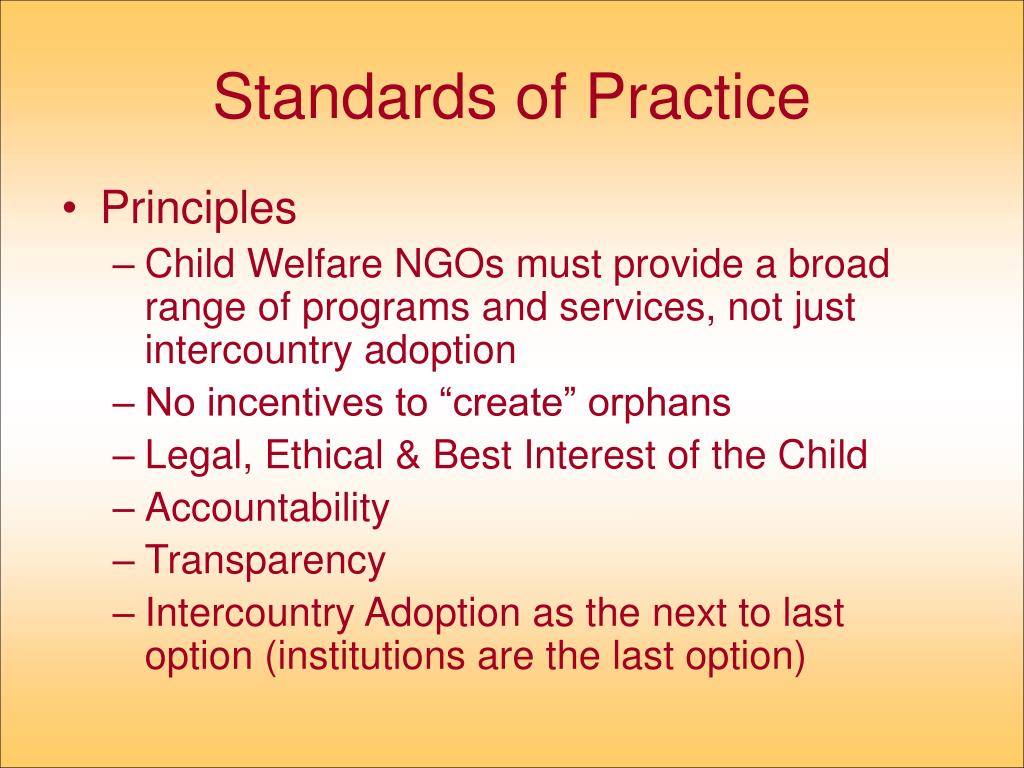 Standards of Practice

• Principles
  – Child Welfare NGOs must provide a broad range of programs and services, not just intercountry adoption
  – No incentives to “create” orphans
  – Legal, Ethical & Best Interest of the Child
  – Accountability
  – Transparency
  – Intercountry Adoption as the next to last option (institutions are the last option)